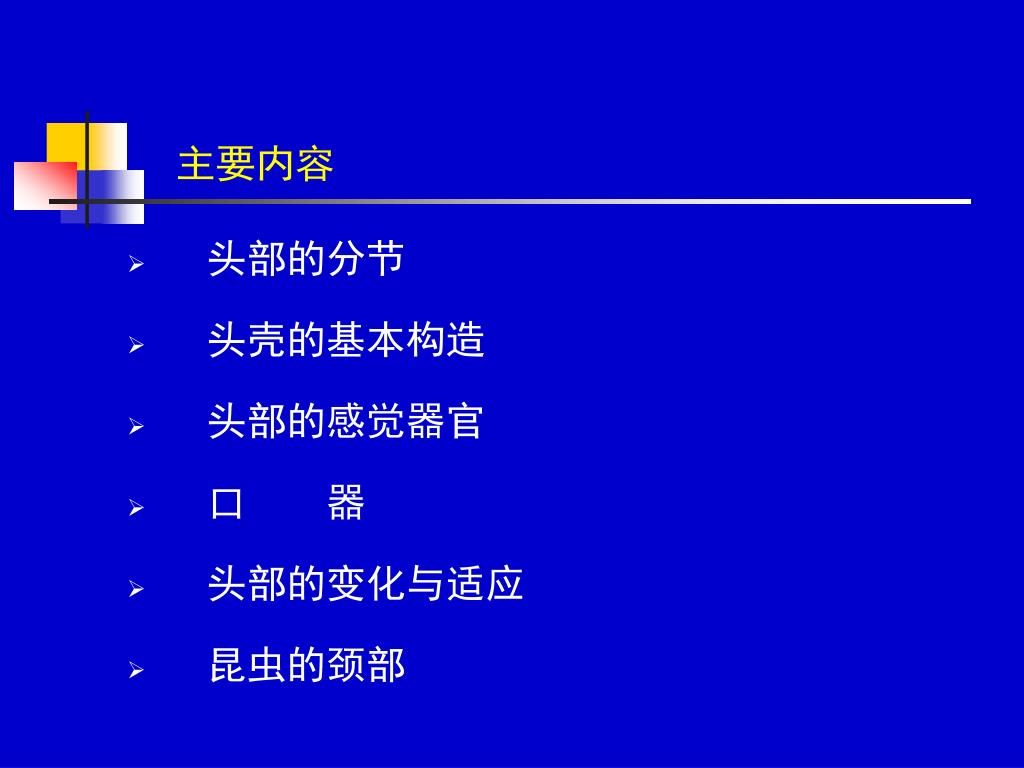 主要内容

➢ 头部的分节

➢ 头壳的基本构造

➢ 头部的感觉器官

➢ 口　　器

➢ 头部的变化与适应

➢ 昆虫的颈部